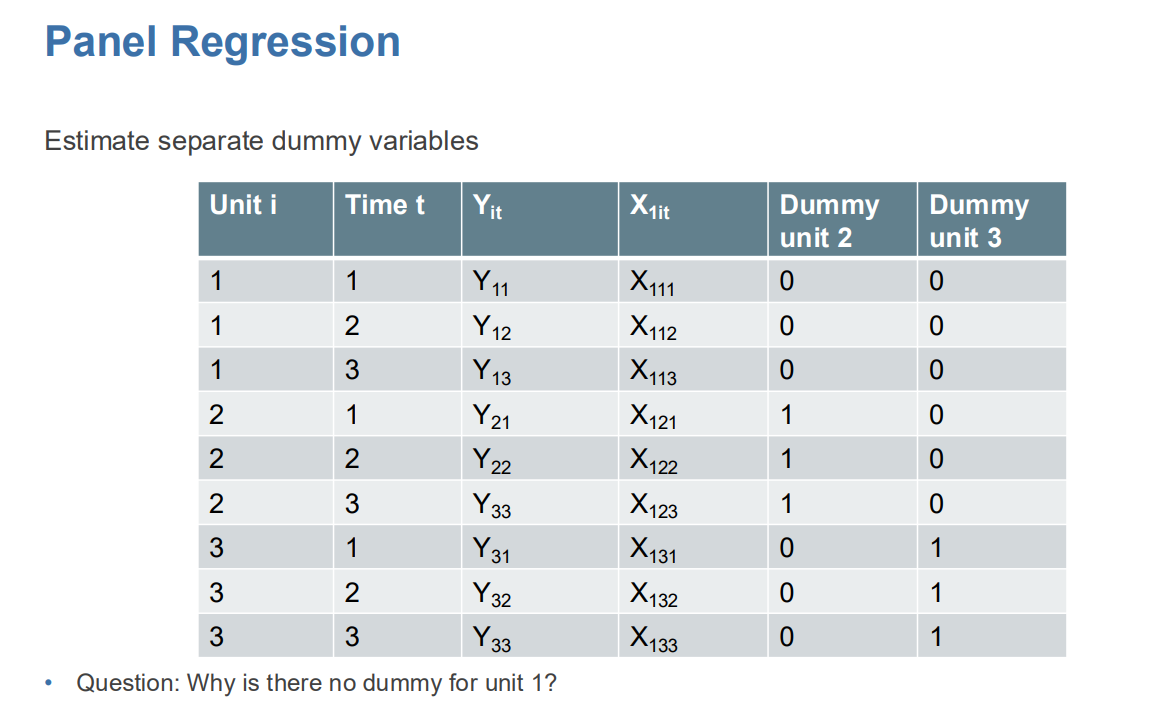 Panel Regression

Estimate separate dummy variables

| Unit i | Time t | $Y_{it}$ | $X_{1it}$ | Dummy unit 2 | Dummy unit 3 |
|---|---|---|---|---|---|
| 1 | 1 | $Y_{11}$ | $X_{111}$ | 0 | 0 |
| 1 | 2 | $Y_{12}$ | $X_{112}$ | 0 | 0 |
| 1 | 3 | $Y_{13}$ | $X_{113}$ | 0 | 0 |
| 2 | 1 | $Y_{21}$ | $X_{121}$ | 1 | 0 |
| 2 | 2 | $Y_{22}$ | $X_{122}$ | 1 | 0 |
| 2 | 3 | $Y_{33}$ | $X_{123}$ | 1 | 0 |
| 3 | 1 | $Y_{31}$ | $X_{131}$ | 0 | 1 |
| 3 | 2 | $Y_{32}$ | $X_{132}$ | 0 | 1 |
| 3 | 3 | $Y_{33}$ | $X_{133}$ | 0 | 1 |

• Question: Why is there no dummy for unit 1?